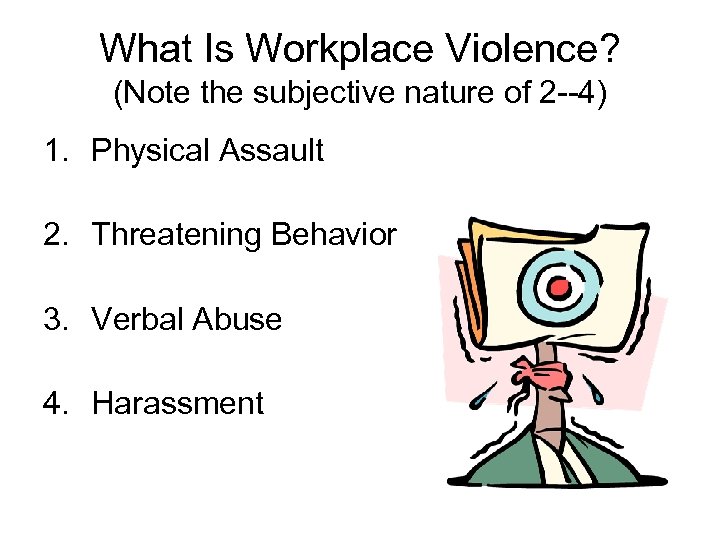 What Is Workplace Violence?
(Note the subjective nature of 2--4)

1. Physical Assault

2. Threatening Behavior

3. Verbal Abuse

4. Harassment